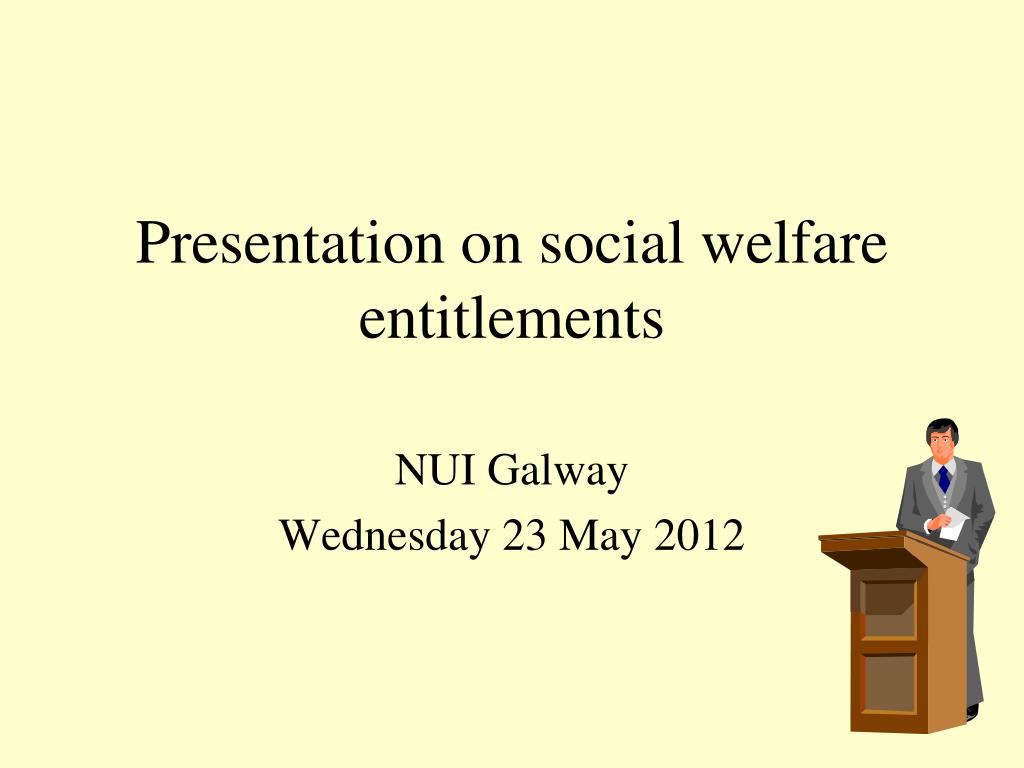 Presentation on social welfare entitlements

NUI Galway

Wednesday 23 May 2012